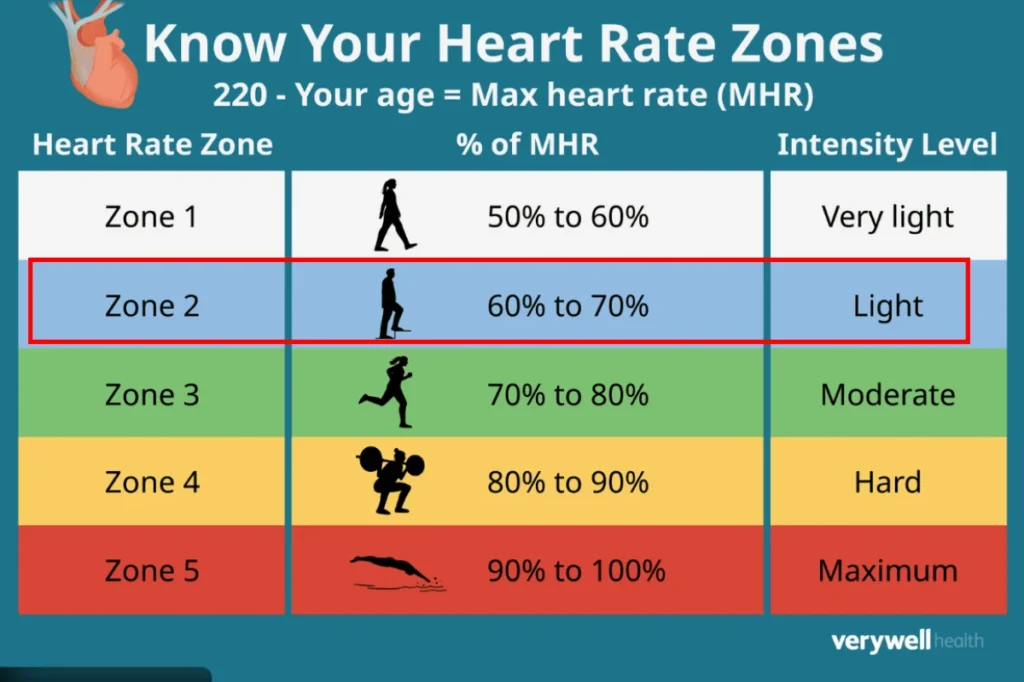 Know Your Heart Rate Zones
220 - Your age = Max heart rate (MHR)

| Heart Rate Zone | % of MHR | Intensity Level |
|---|---|---|
| Zone 1 | 50% to 60% | Very light |
| Zone 2 | 60% to 70% | Light |
| Zone 3 | 70% to 80% | Moderate |
| Zone 4 | 80% to 90% | Hard |
| Zone 5 | 90% to 100% | Maximum |

verywell health